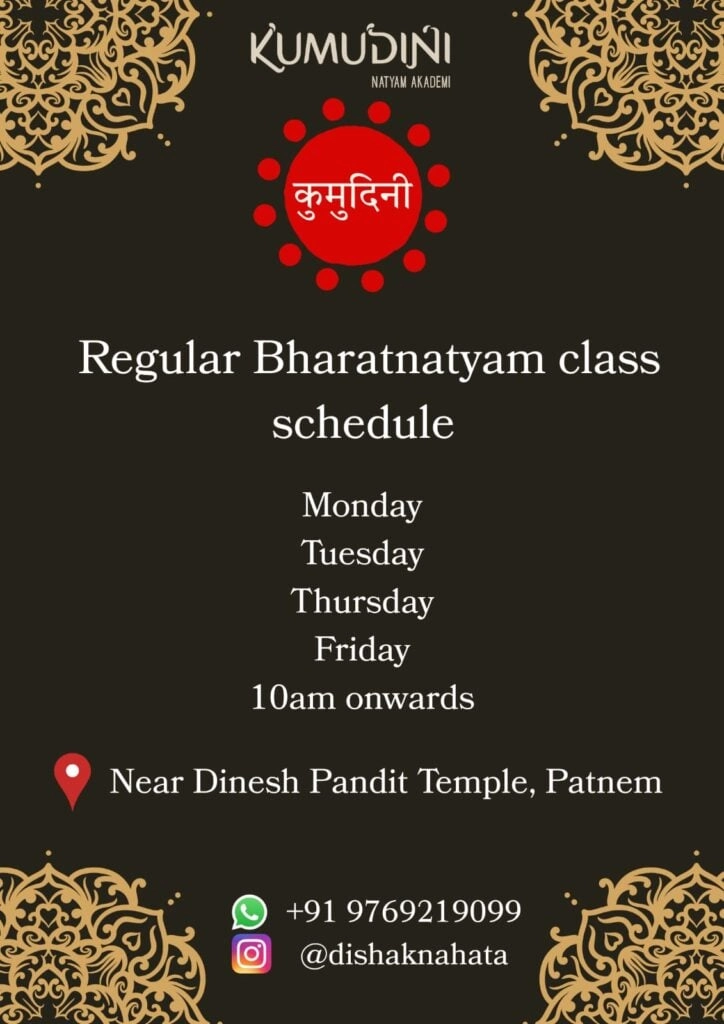 KUMUDINI
NATYAM AKADEMI

कुमुदिनी

Regular Bharatnatyam class schedule

Monday
Tuesday
Thursday
Friday
10am onwards

Near Dinesh Pandit Temple, Patnem

+91 9769219099
@dishaknahata